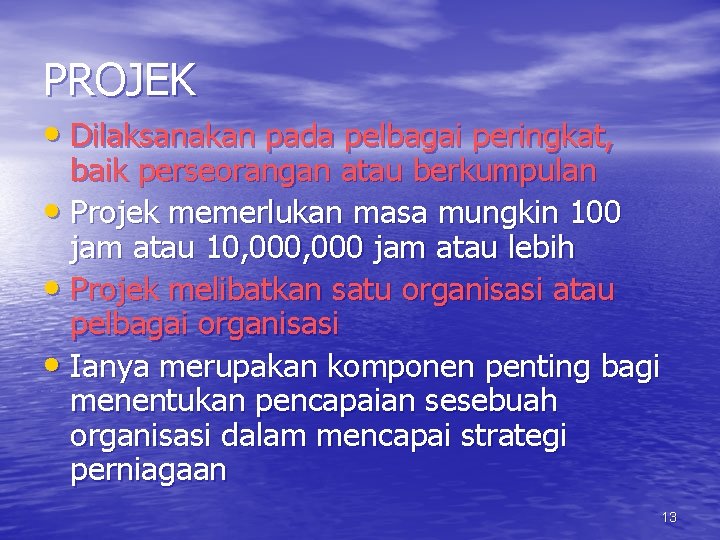 PROJEK

• Dilaksanakan pada pelbagai peringkat, baik perseorangan atau berkumpulan
• Projek memerlukan masa mungkin 100 jam atau 10,000,000 jam atau lebih
• Projek melibatkan satu organisasi atau pelbagai organisasi
• Ianya merupakan komponen penting bagi menentukan pencapaian sesebuah organisasi dalam mencapai strategi perniagaan

13